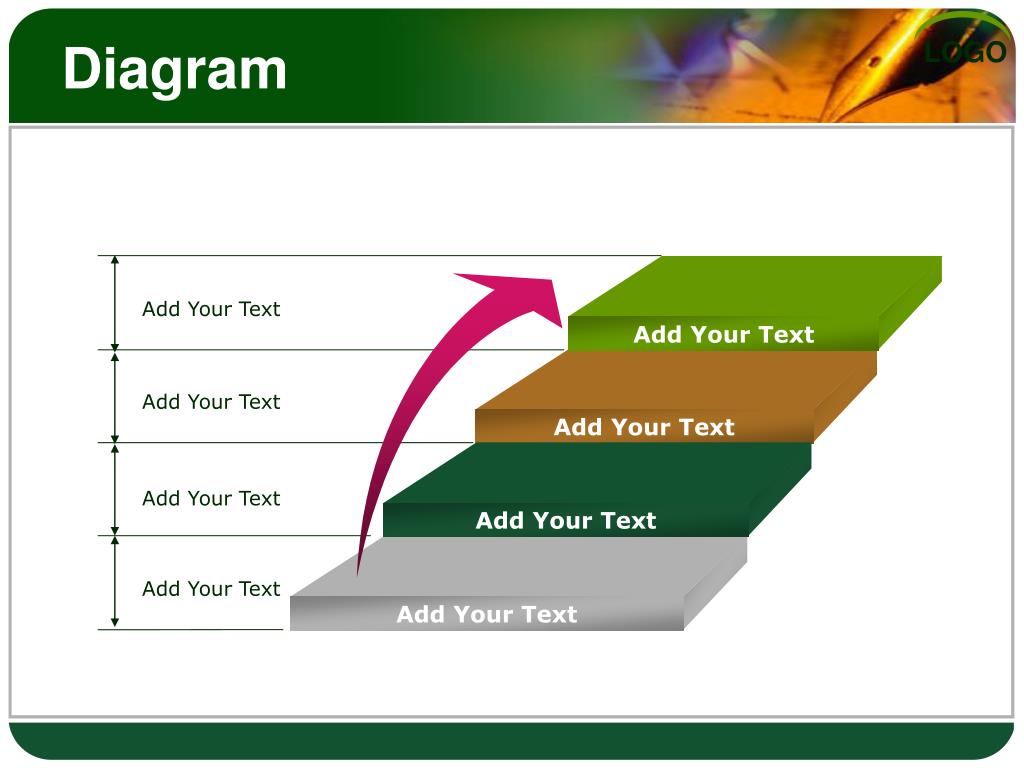 Diagram

LOGO

Add Your Text

Add Your Text

Add Your Text

Add Your Text

Add Your Text

Add Your Text

Add Your Text

Add Your Text